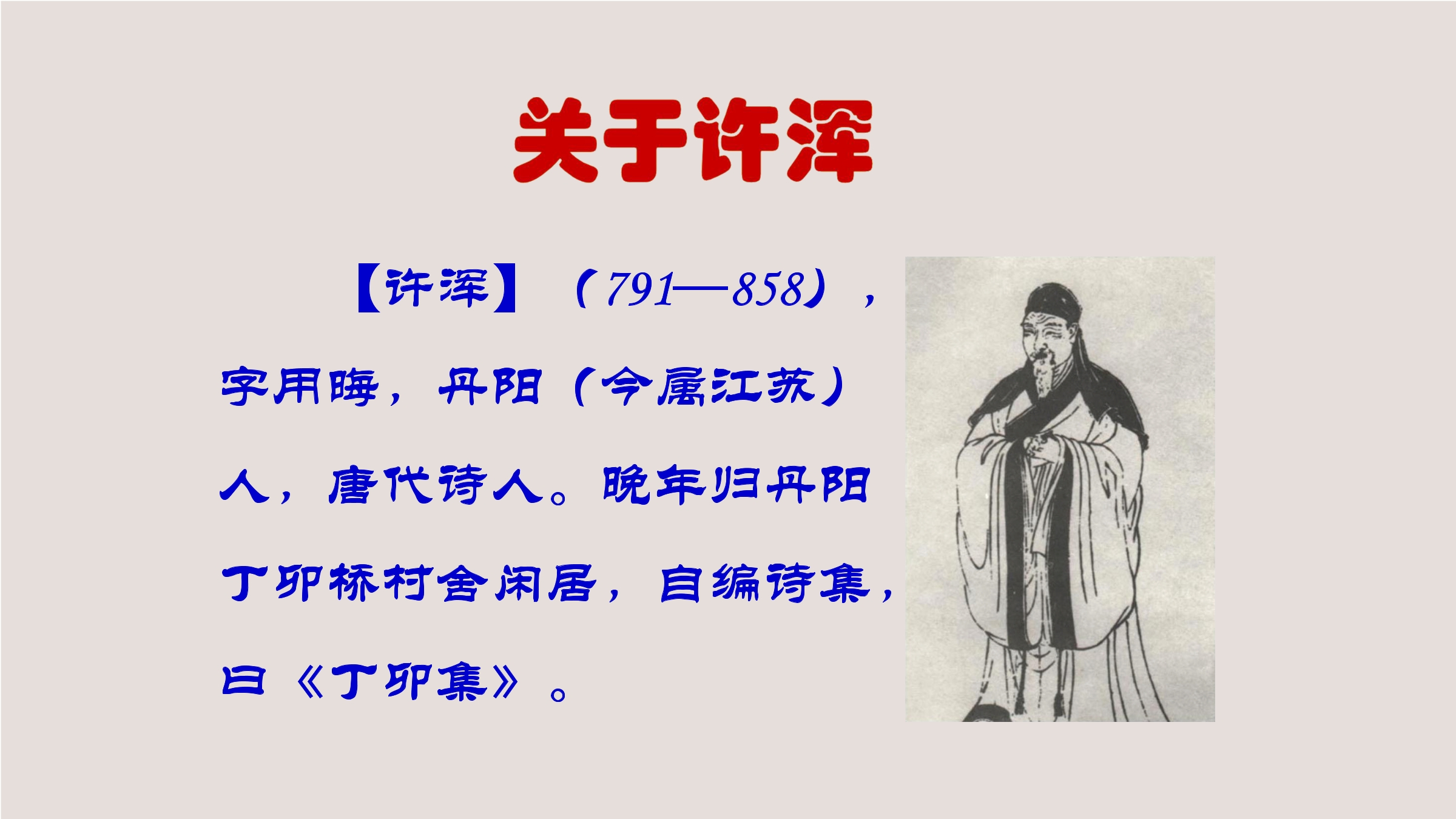 关于许浑

【许浑】（791—858），字用晦，丹阳（今属江苏）人，唐代诗人。晚年归丹阳丁卯桥村舍闲居，自编诗集，曰《丁卯集》。